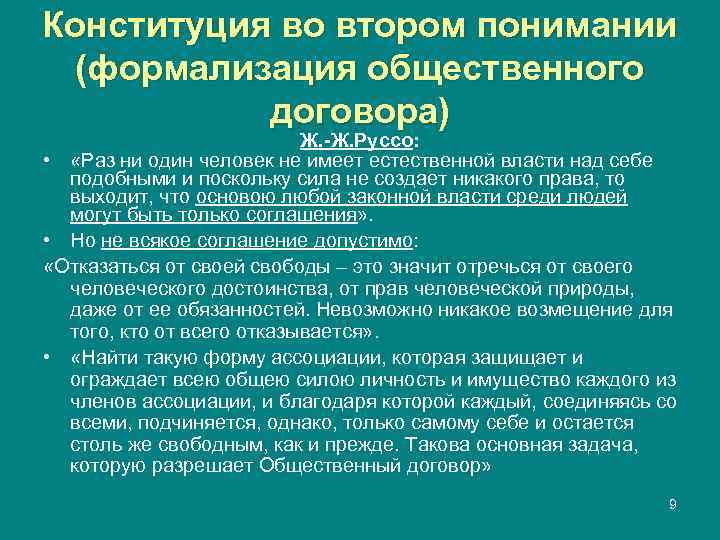 Конституция во втором понимании (формализация общественного договора)

Ж.-Ж.Руссо:

• «Раз ни один человек не имеет естественной власти над себе подобными и поскольку сила не создает никакого права, то выходит, что основою любой законной власти среди людей могут быть только соглашения».

• Но не всякое соглашение допустимо:

«Отказаться от своей свободы – это значит отречься от своего человеческого достоинства, от прав человеческой природы, даже от ее обязанностей. Невозможно никакое возмещение для того, кто от всего отказывается».

• «Найти такую форму ассоциации, которая защищает и ограждает всею общею силою личность и имущество каждого из членов ассоциации, и благодаря которой каждый, соединяясь со всеми, подчиняется, однако, только самому себе и остается столь же свободным, как и прежде. Такова основная задача, которую разрешает Общественный договор»

9